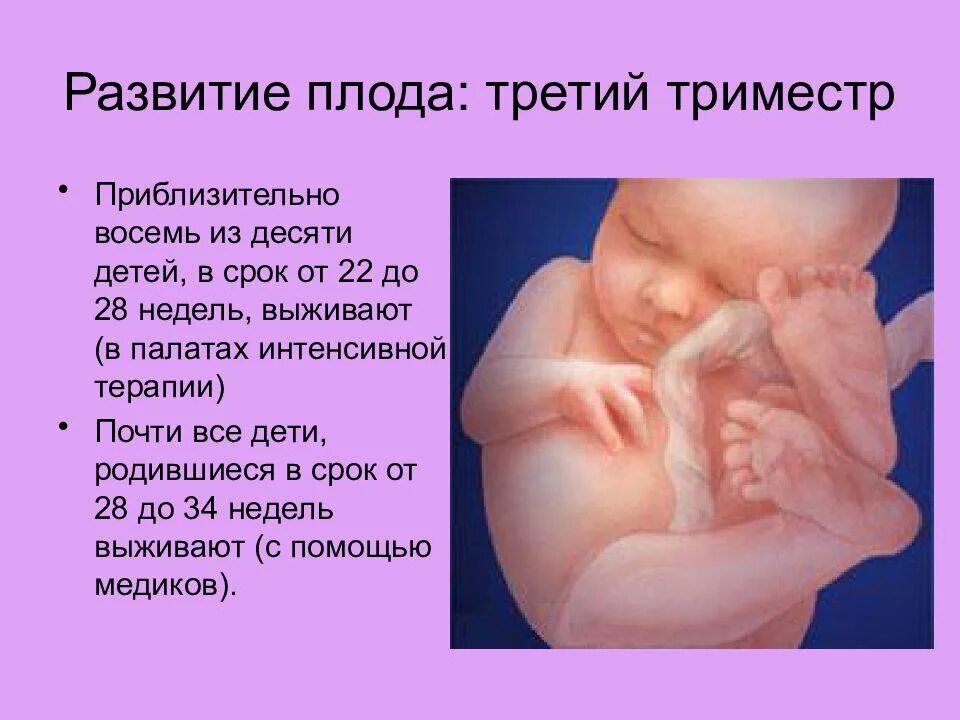 Развитие плода: третий триместр

• Приблизительно восемь из десяти детей, в срок от 22 до 28 недель, выживают (в палатах интенсивной терапии)

• Почти все дети, родившиеся в срок от 28 до 34 недель выживают (с помощью медиков).